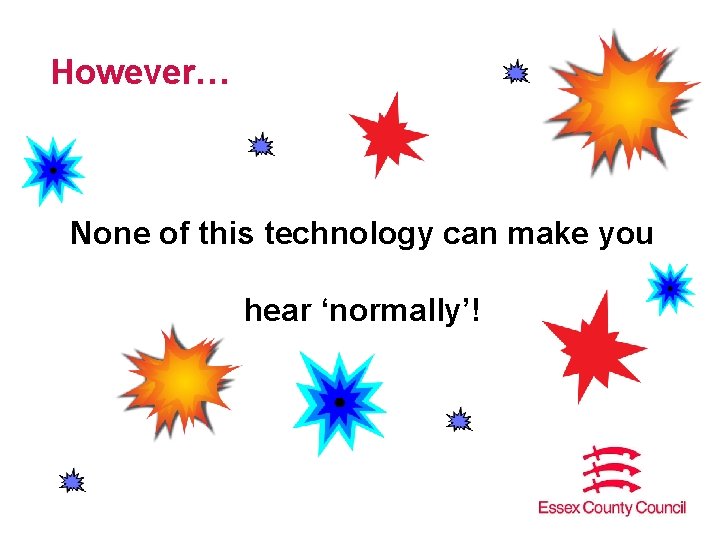 However…

None of this technology can make you hear ‘normally’!

Essex County Council